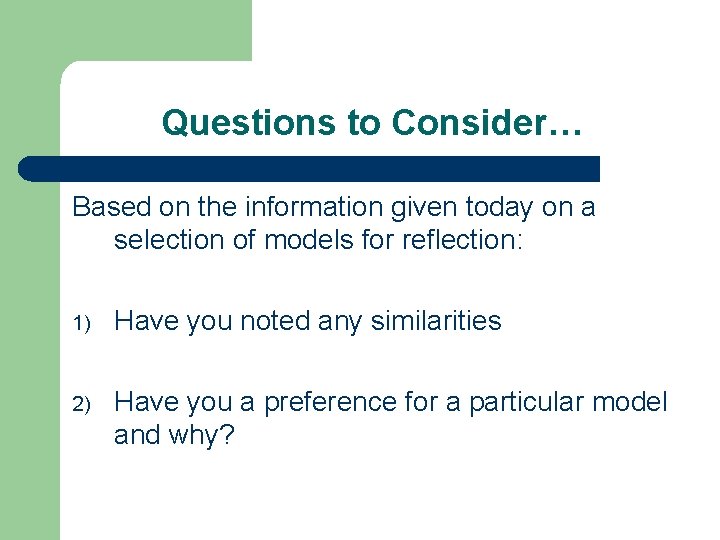 Questions to Consider…

Based on the information given today on a selection of models for reflection:

1) Have you noted any similarities

2) Have you a preference for a particular model and why?